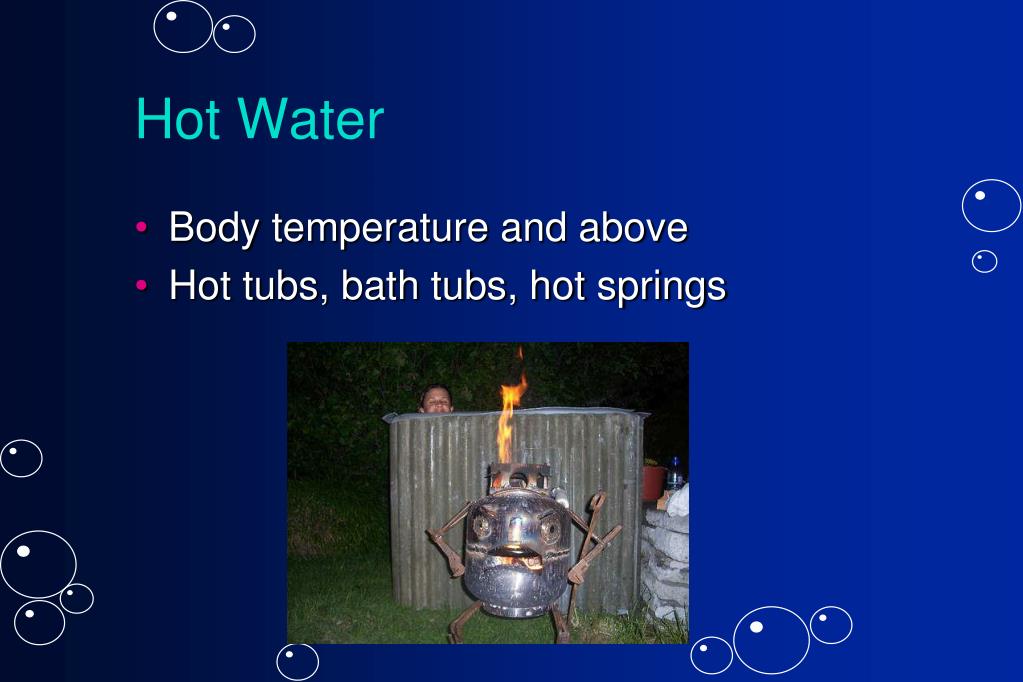 Hot Water

• Body temperature and above
• Hot tubs, bath tubs, hot springs